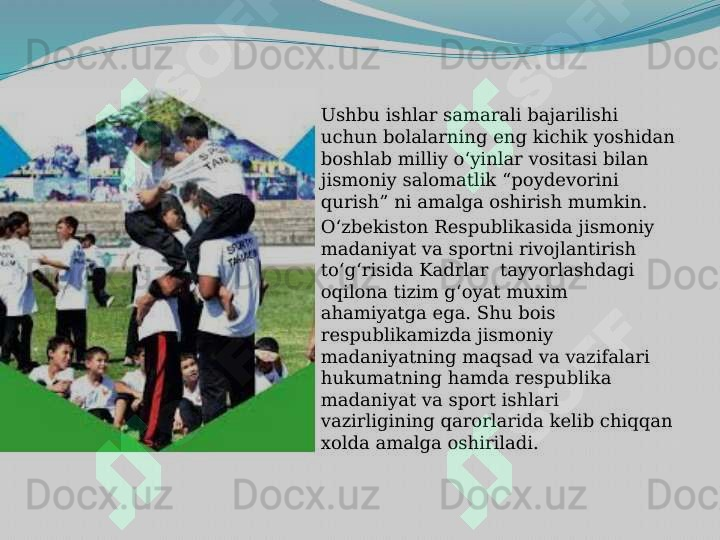 Docx.uz Docx.uz Docx.uz Doc

Ushbu ishlar samarali bajarilishi uchun bolalarning eng kichik yoshidan boshlab milliy oʻyinlar vositasi bilan jismoniy salomatlik “poydevorini qurish” ni amalga oshirish mumkin.

Oʻzbekiston Respublikasida jismoniy madaniyat va sportni rivojlantirish toʻgʻrisida Kadrlar tayyorlashdagi oqilona tizim gʻoyat muxim ahamiyatga ega. Shu bois respublikamizda jismoniy madaniyatning maqsad va vazifalari hukumatning hamda respublika madaniyat va sport ishlari vazirligining qarorlarida kelib chiqqan xolda amalga oshiriladi.

Docx.uz Docx.uz Docx.uz Doc